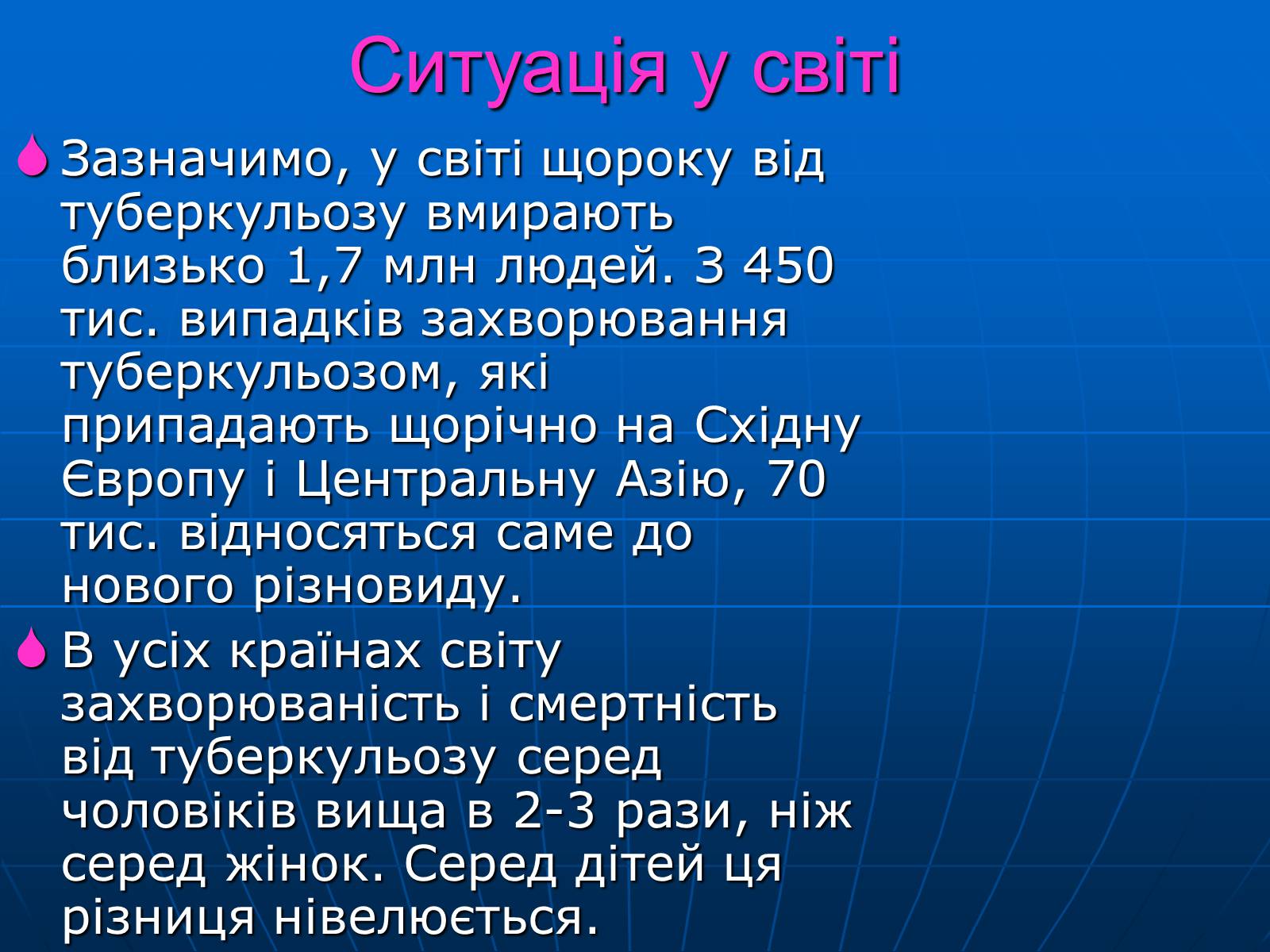 Ситуація у світі

Зазначимо, у світі щороку від туберкульозу вмирають близько 1,7 млн людей. З 450 тис. випадків захворювання туберкульозом, які припадають щорічно на Східну Європу і Центральну Азію, 70 тис. відносяться саме до нового різновиду.

В усіх країнах світу захворюваність і смертність від туберкульозу серед чоловіків вища в 2-3 рази, ніж серед жінок. Серед дітей ця різниця нівелюється.